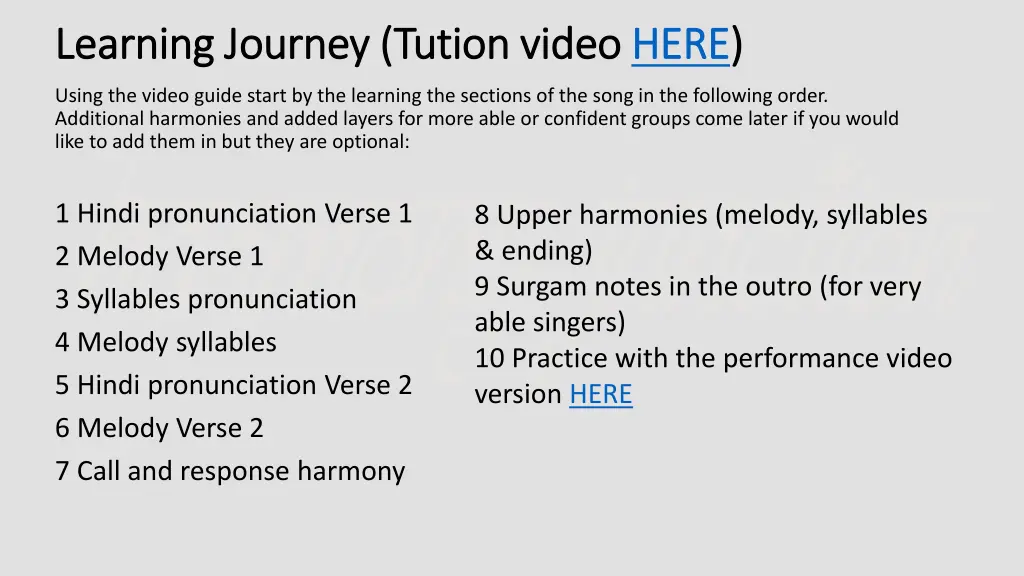 Learning Journey (Tution video HERE)

Using the video guide start by the learning the sections of the song in the following order. Additional harmonies and added layers for more able or confident groups come later if you would like to add them in but they are optional:

1 Hindi pronunciation Verse 1
2 Melody Verse 1
3 Syllables pronunciation
4 Melody syllables
5 Hindi pronunciation Verse 2
6 Melody Verse 2
7 Call and response harmony

8 Upper harmonies (melody, syllables & ending)
9 Surgam notes in the outro (for very able singers)
10 Practice with the performance video version HERE